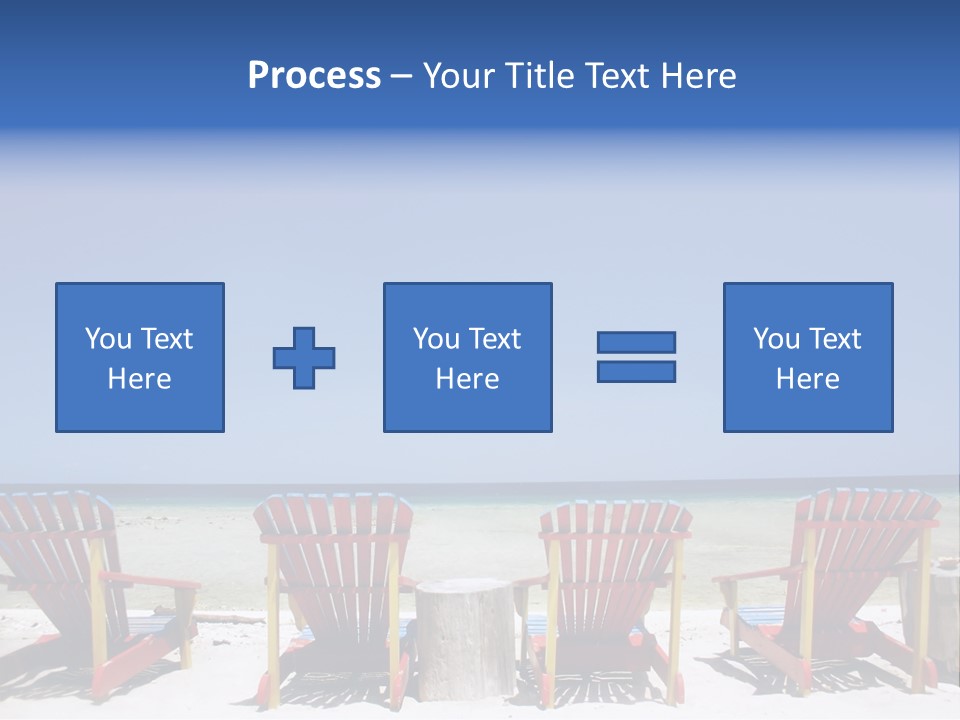 Process – Your Title Text Here

You Text Here

You Text Here

You Text Here